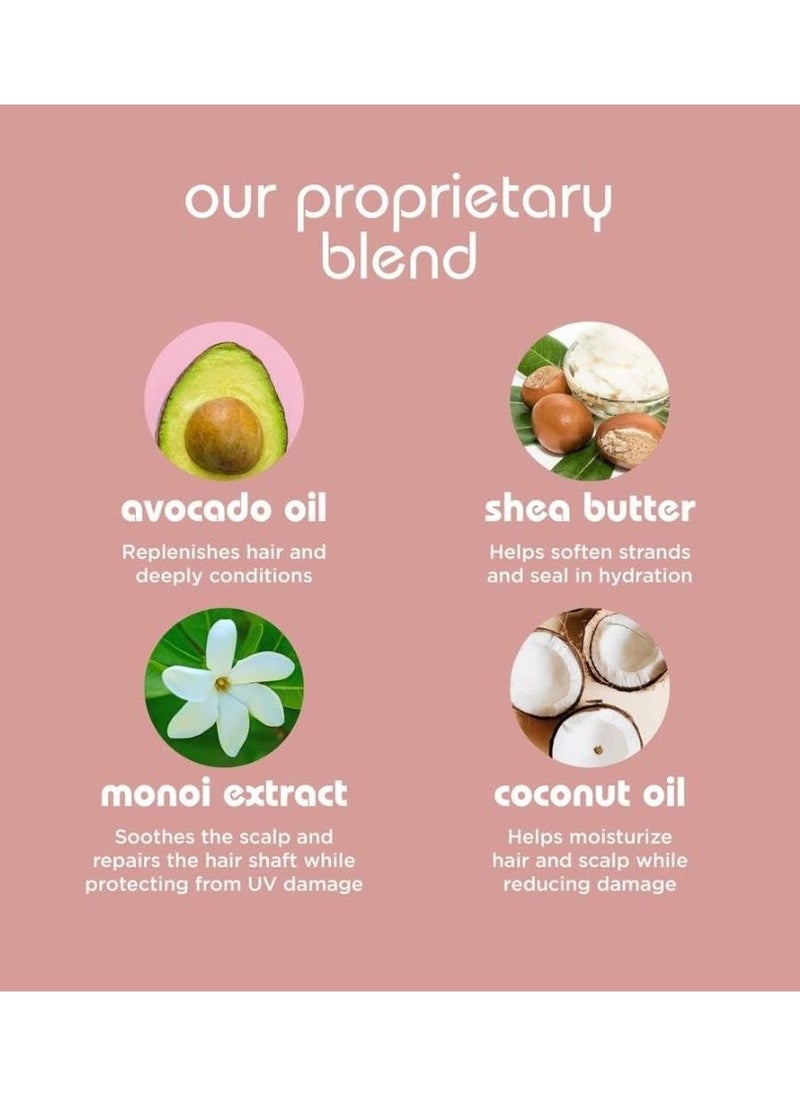 our proprietary blend

avocado oil

Replenishes hair and deeply conditions

shea butter

Helps soften strands and seal in hydration

monoi extract

Soothes the scalp and repairs the hair shaft while protecting from UV damage

coconut oil

Helps moisturize hair and scalp while reducing damage